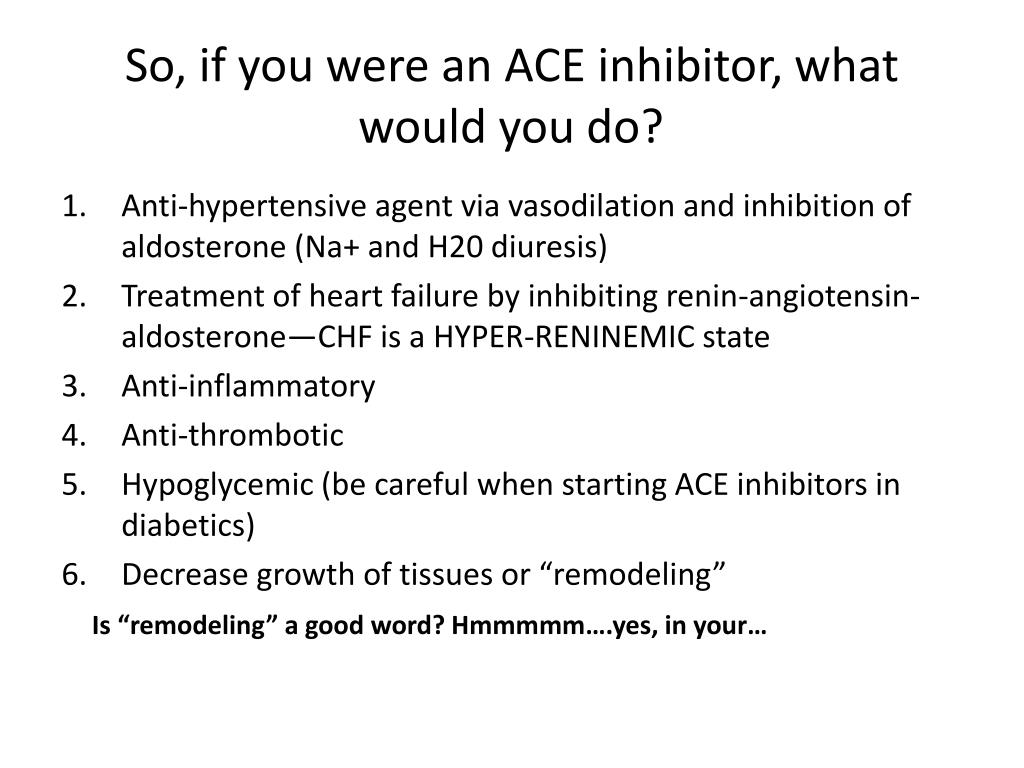 So, if you were an ACE inhibitor, what would you do?

1. Anti-hypertensive agent via vasodilation and inhibition of aldosterone (Na+ and H20 diuresis)
2. Treatment of heart failure by inhibiting renin-angiotensin-aldosterone—CHF is a HYPER-RENINEMIC state
3. Anti-inflammatory
4. Anti-thrombotic
5. Hypoglycemic (be careful when starting ACE inhibitors in diabetics)
6. Decrease growth of tissues or “remodeling”

Is “remodeling” a good word? Hmmmmm….yes, in your…